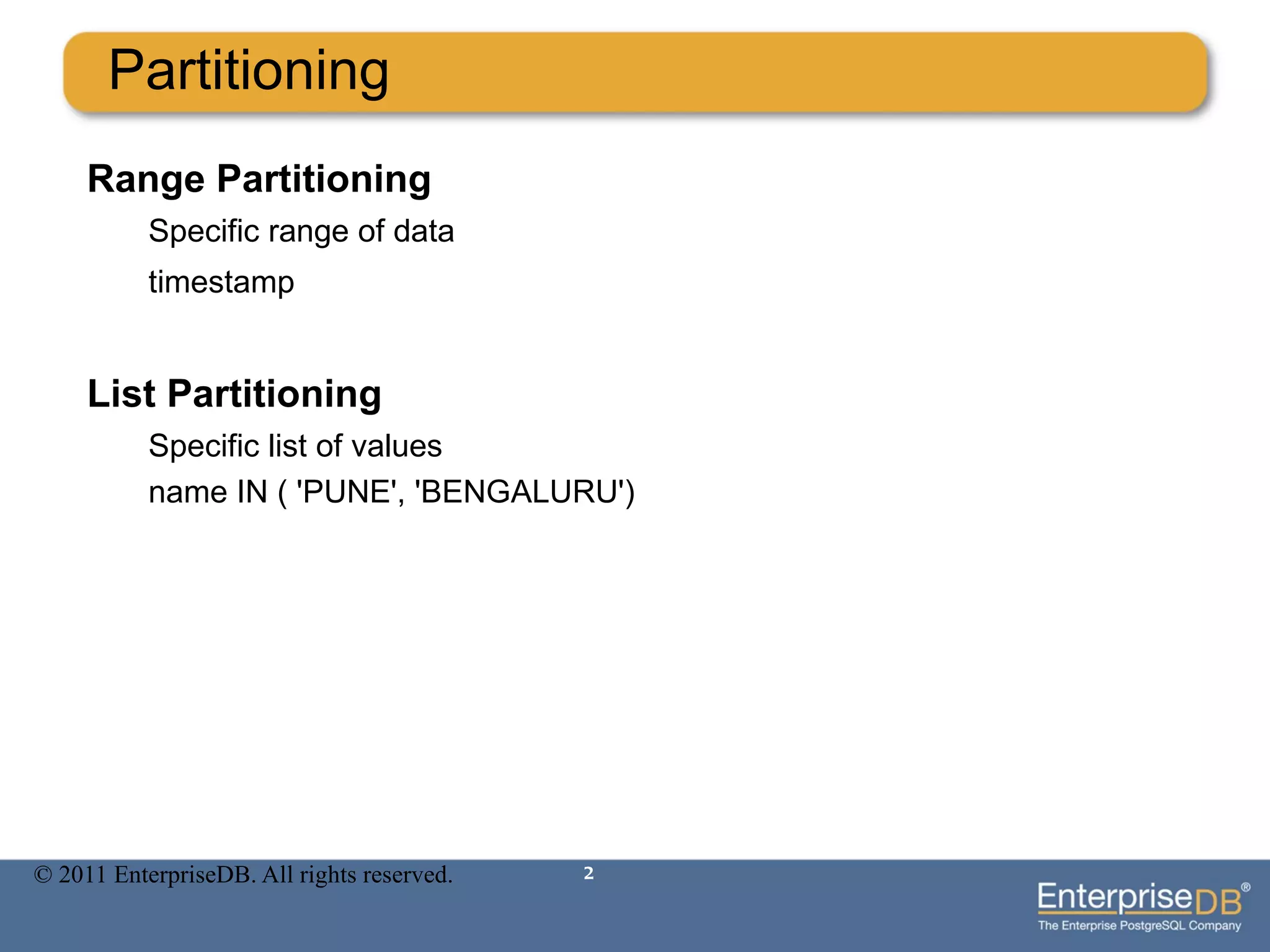 Partitioning

Range Partitioning

Specific range of data

timestamp

List Partitioning

Specific list of values

name IN ( 'PUNE', 'BENGALURU')

© 2011 EnterpriseDB. All rights reserved.

2

EnterpriseDB®
The Enterprise PostgreSQL Company